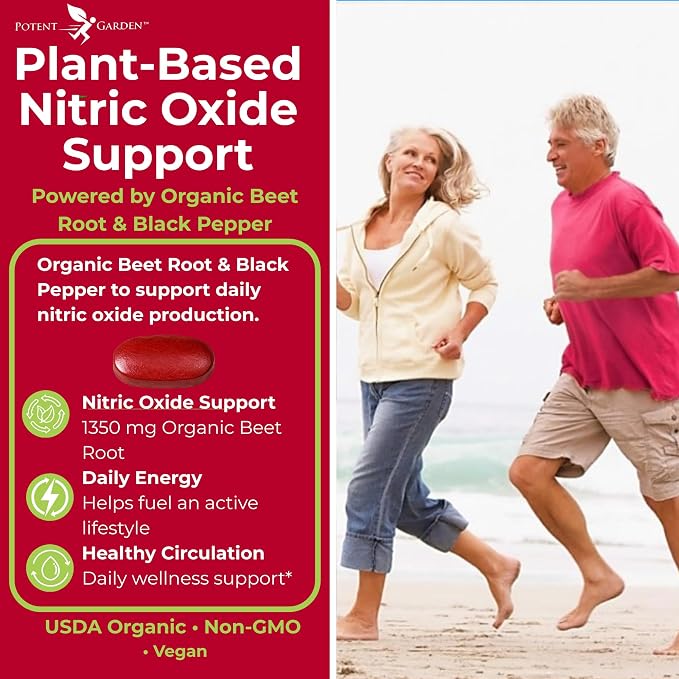 POTENT GARDEN™

Plant-Based Nitric Oxide Support

Powered by Organic Beet Root & Black Pepper

Organic Beet Root & Black Pepper to support daily nitric oxide production.

Nitric Oxide Support
1350 mg Organic Beet Root

Daily Energy
Helps fuel an active lifestyle

Healthy Circulation
Daily wellness support*

USDA Organic • Non-GMO • Vegan